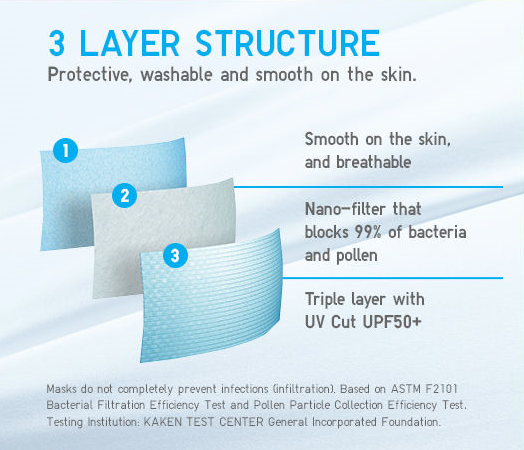 3 LAYER STRUCTURE
Protective, washable and smooth on the skin.

1

2

3

Smooth on the skin, and breathable

Nano-filter that blocks 99% of bacteria and pollen

Triple layer with UV Cut UPF50+

Masks do not completely prevent infections (infiltration). Based on ASTM F2101 Bacterial Filtration Efficiency Test and Pollen Particle Collection Efficiency Test. Testing Institution: KAKEN TEST CENTER General Incorporated Foundation.